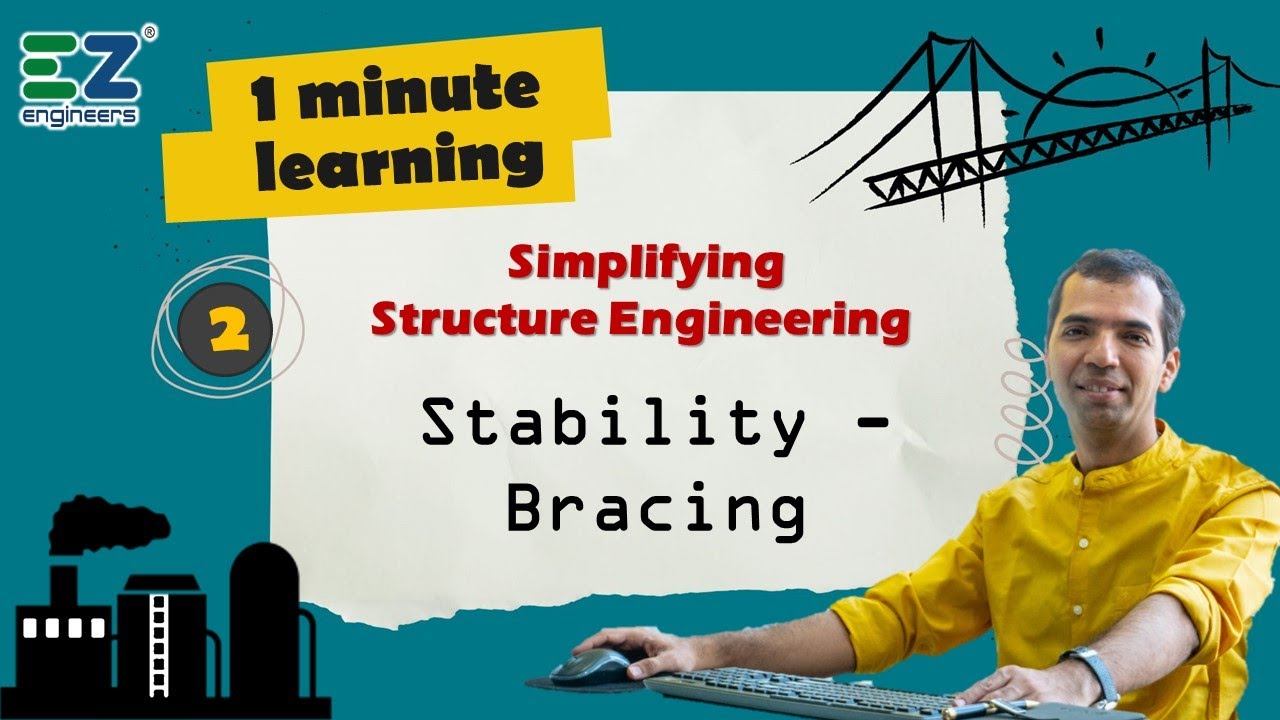 EZ®
engineers

1 minute learning

2

Simplifying Structure Engineering

Stability - Bracing